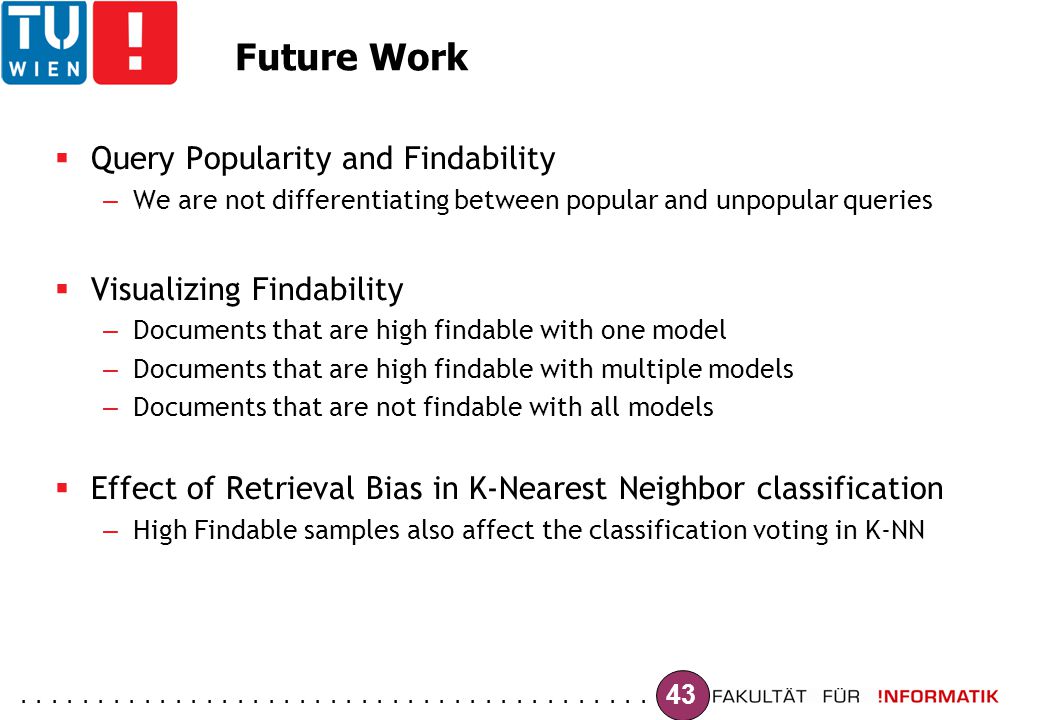 TU WIEN !

Future Work

▪ Query Popularity and Findability
– We are not differentiating between popular and unpopular queries

▪ Visualizing Findability
– Documents that are high findable with one model
– Documents that are high findable with multiple models
– Documents that are not findable with all models

▪ Effect of Retrieval Bias in K-Nearest Neighbor classification
– High Findable samples also affect the classification voting in K-NN

43 FAKULTÄT FÜR !NFORMATIK